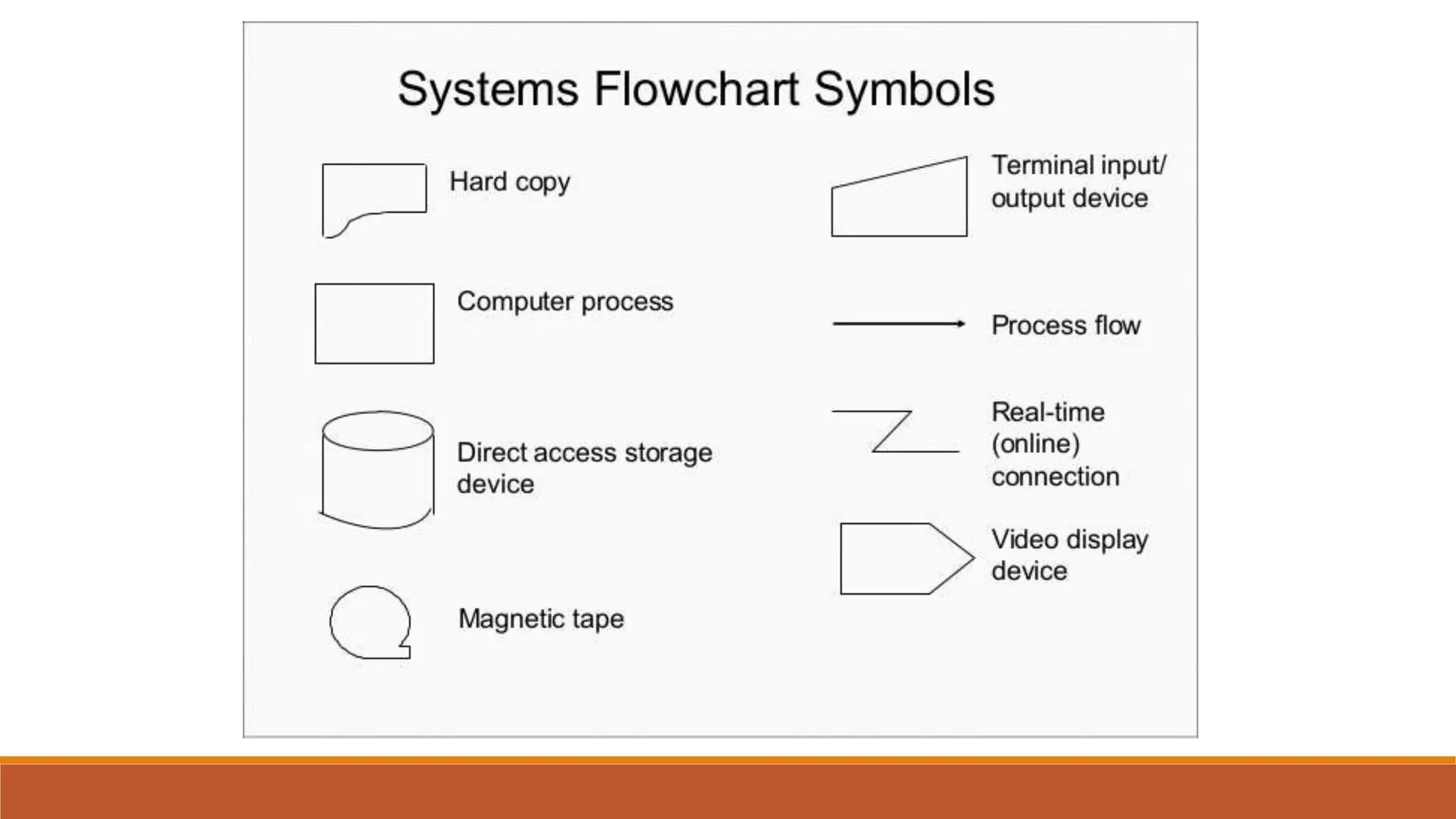 Systems Flowchart Symbols

Hard copy

Computer process

Direct access storage device

Magnetic tape

Terminal input/ output device

Process flow

Real-time (online) connection

Video display device